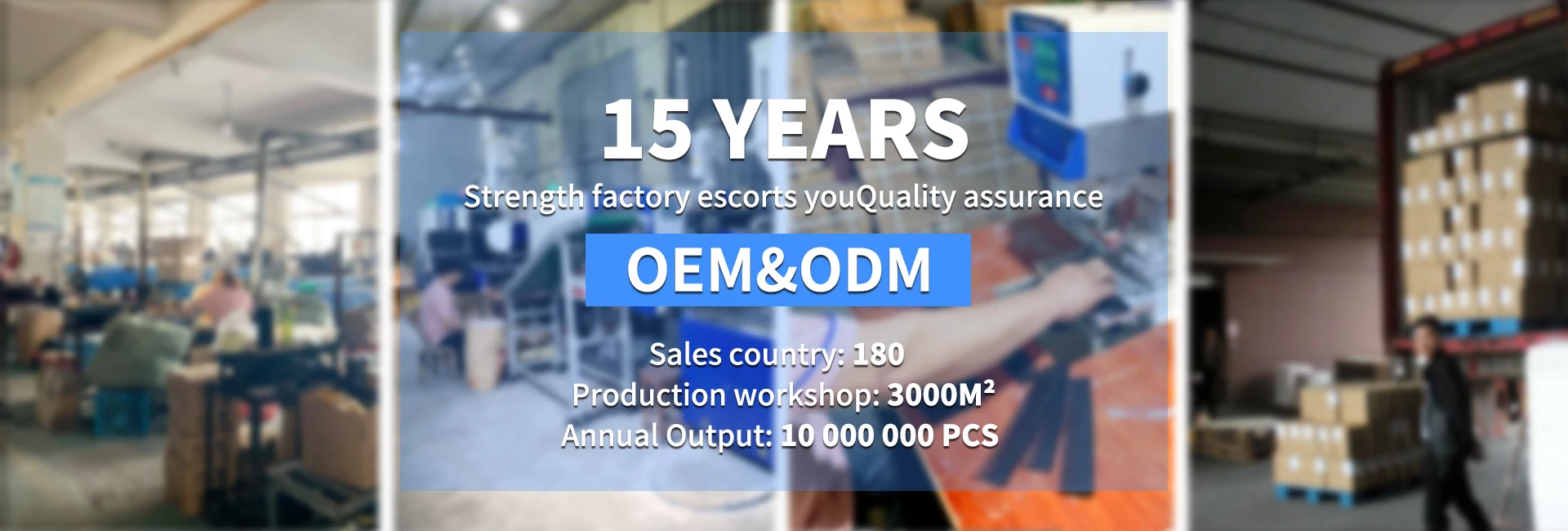 15 YEARS

Strength factory escorts youQuality assurance

OEM&ODM

Sales country: 180
Production workshop: 3000M²
Annual Output: 10 000 000 PCS